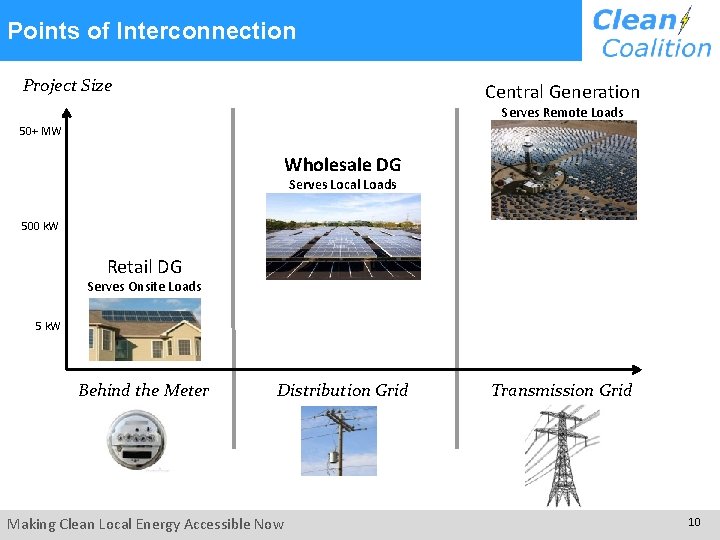 Points of Interconnection

Clean Coalition

Project Size

50+ MW

500 kW

5 kW

Retail DG
Serves Onsite Loads

Wholesale DG
Serves Local Loads

Central Generation
Serves Remote Loads

Behind the Meter

Distribution Grid

Transmission Grid

Making Clean Local Energy Accessible Now

10